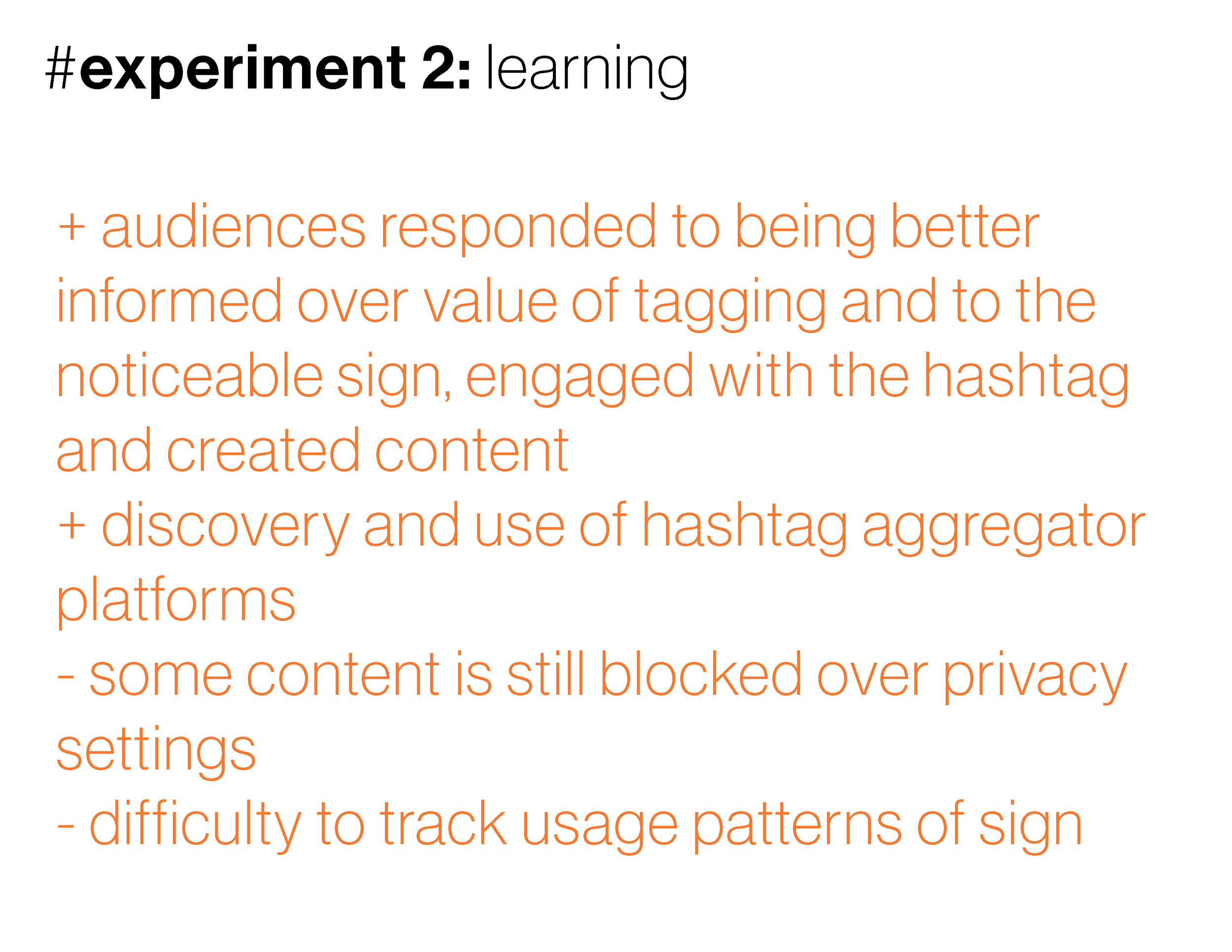 #experiment 2: learning

+ audiences responded to being better informed over value of tagging and to the noticeable sign, engaged with the hashtag and created content
+ discovery and use of hashtag aggregator platforms
- some content is still blocked over privacy settings
- difficulty to track usage patterns of sign